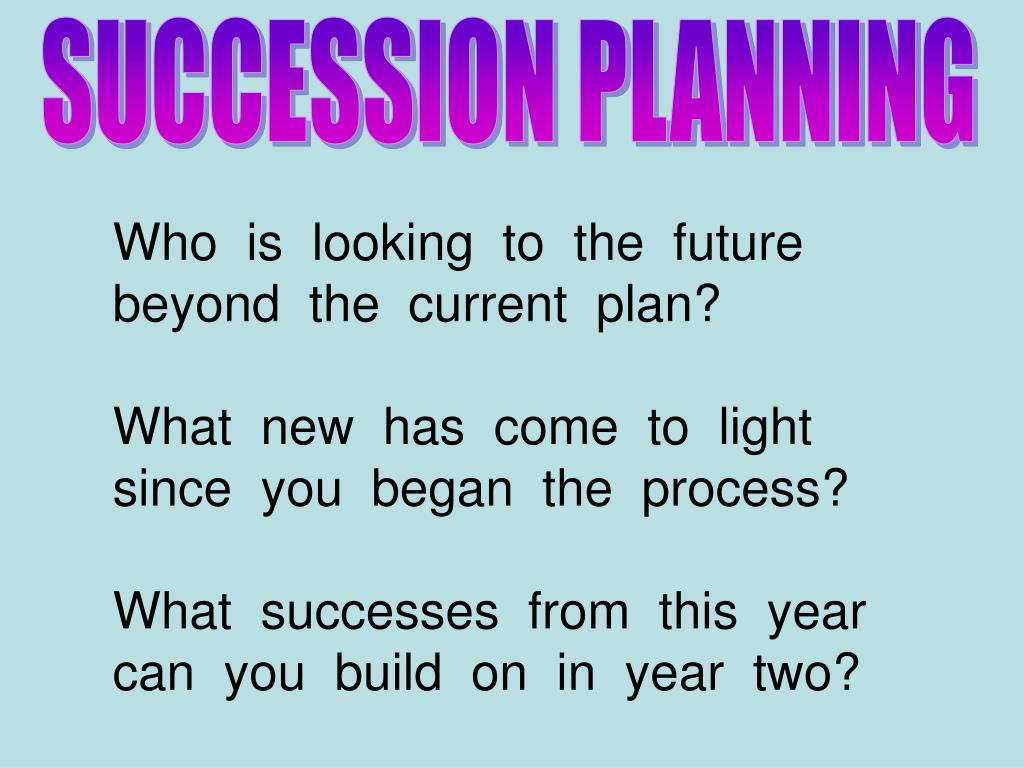 SUCCESSION PLANNING

Who is looking to the future beyond the current plan?

What new has come to light since you began the process?

What successes from this year can you build on in year two?